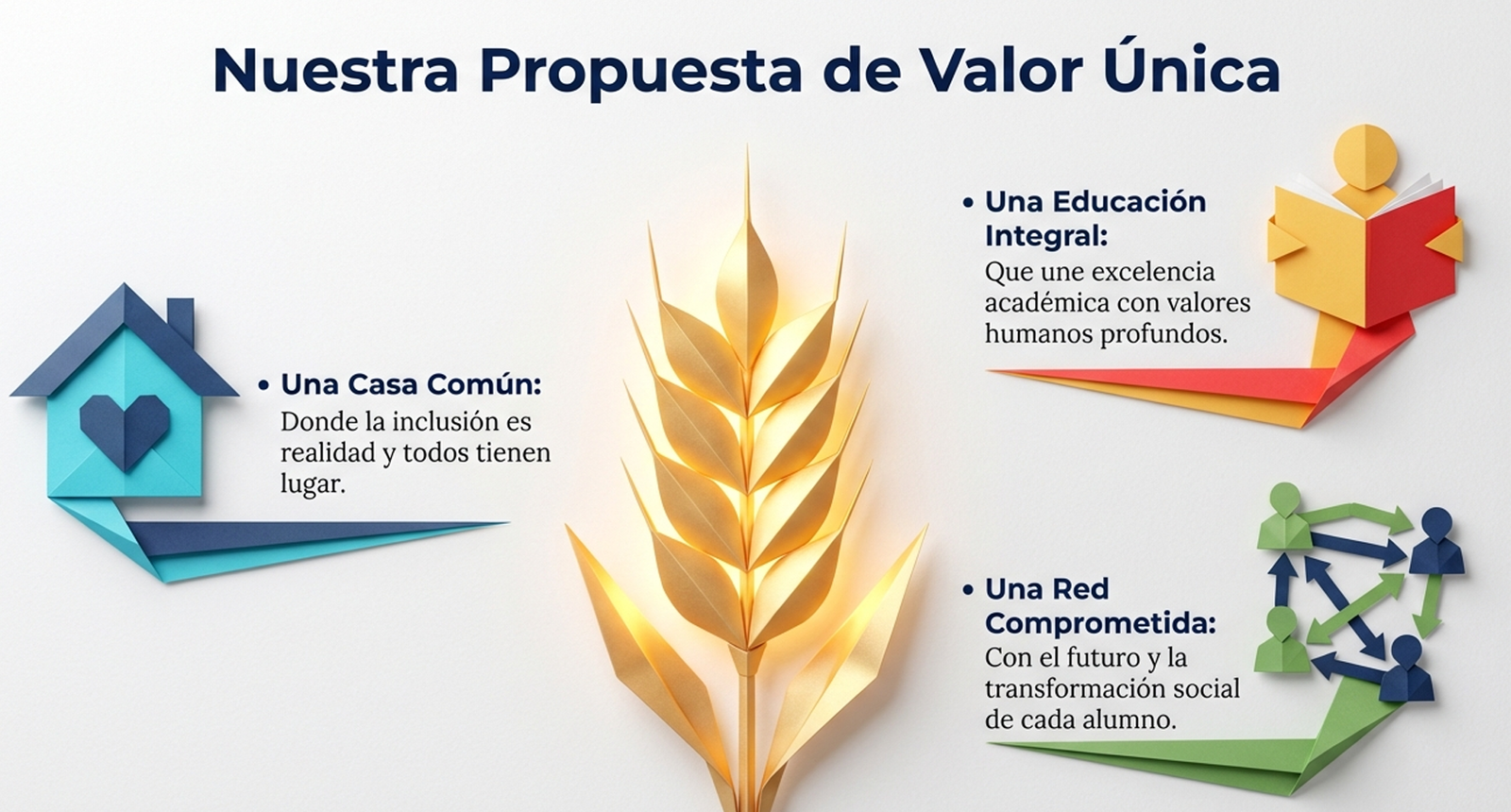 Nuestra Propuesta de Valor Única

• Una Casa Común: Donde la inclusión es realidad y todos tienen lugar.

• Una Educación Integral: Que une excelencia académica con valores humanos profundos.

• Una Red Comprometida: Con el futuro y la transformación social de cada alumno.